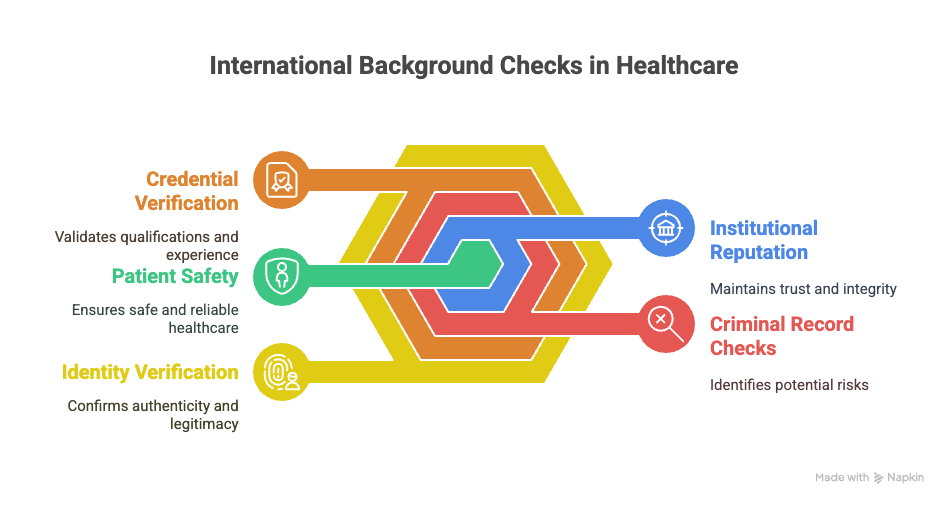 International Background Checks in Healthcare

Credential Verification

Validates qualifications and experience

Patient Safety

Ensures safe and reliable healthcare

Identity Verification

Confirms authenticity and legitimacy

Institutional Reputation

Maintains trust and integrity

Criminal Record Checks

Identifies potential risks

Made with Napkin